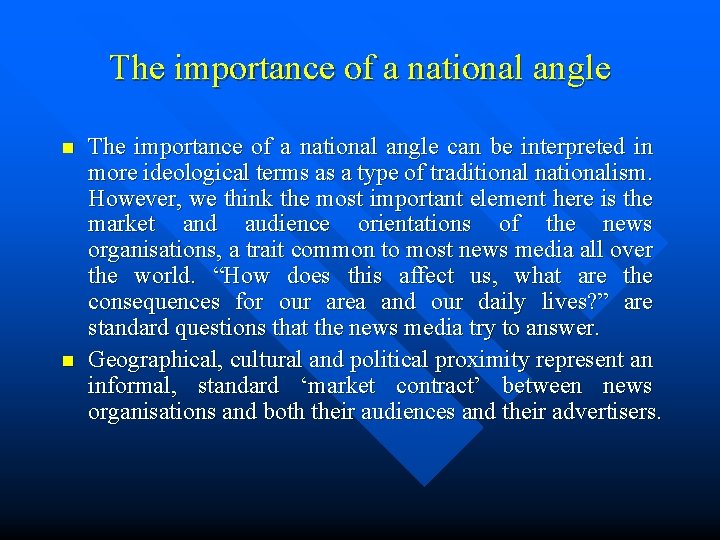 The importance of a national angle

- The importance of a national angle can be interpreted in more ideological terms as a type of traditional nationalism. However, we think the most important element here is the market and audience orientations of the news organisations, a trait common to most news media all over the world. “How does this affect us, what are the consequences for our area and our daily lives?” are standard questions that the news media try to answer.
- Geographical, cultural and political proximity represent an informal, standard ‘market contract’ between news organisations and both their audiences and their advertisers.